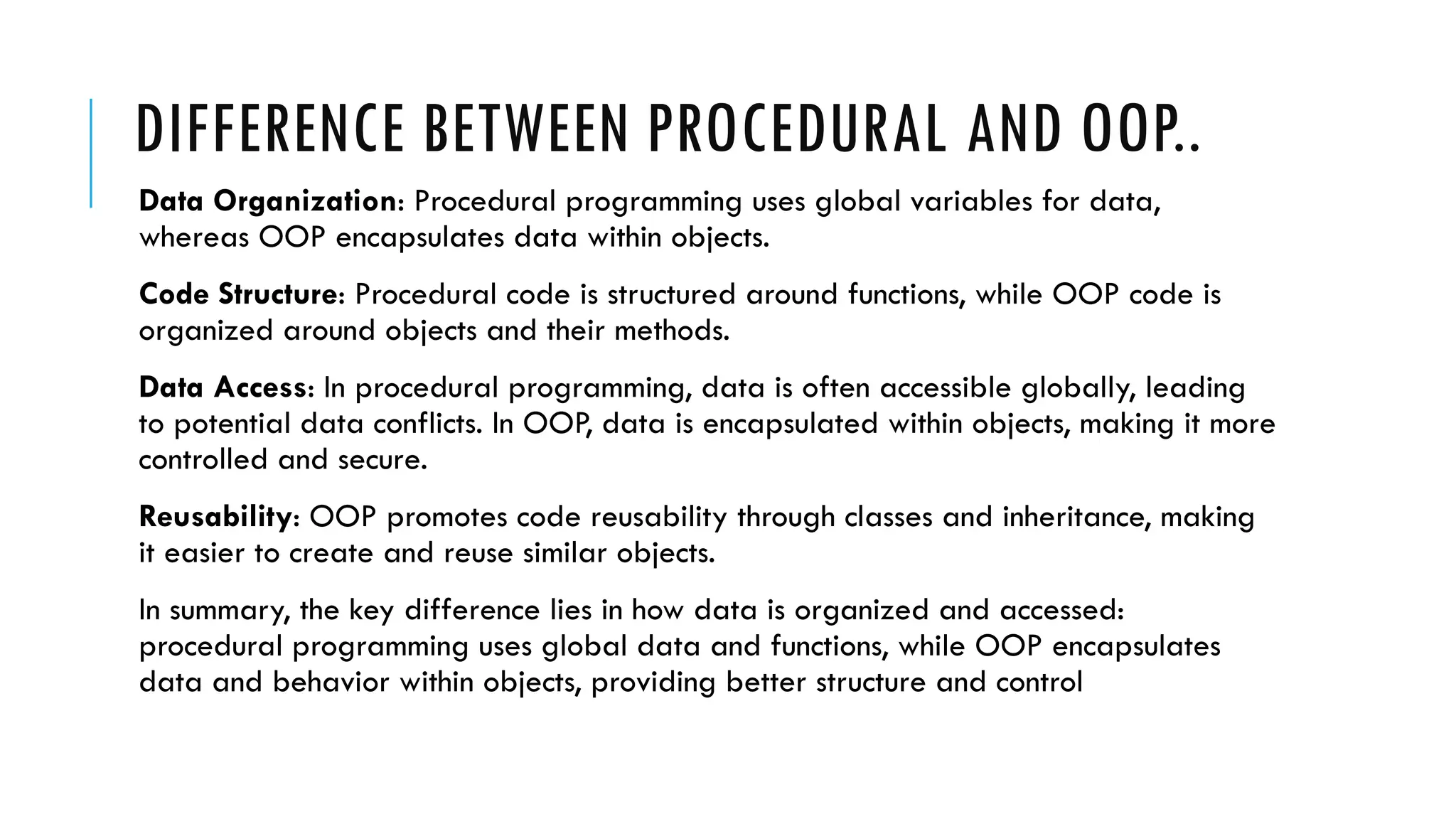 DIFFERENCE BETWEEN PROCEDURAL AND OOP..

Data Organization: Procedural programming uses global variables for data, whereas OOP encapsulates data within objects.

Code Structure: Procedural code is structured around functions, while OOP code is organized around objects and their methods.

Data Access: In procedural programming, data is often accessible globally, leading to potential data conflicts. In OOP, data is encapsulated within objects, making it more controlled and secure.

Reusability: OOP promotes code reusability through classes and inheritance, making it easier to create and reuse similar objects.

In summary, the key difference lies in how data is organized and accessed: procedural programming uses global data and functions, while OOP encapsulates data and behavior within objects, providing better structure and control